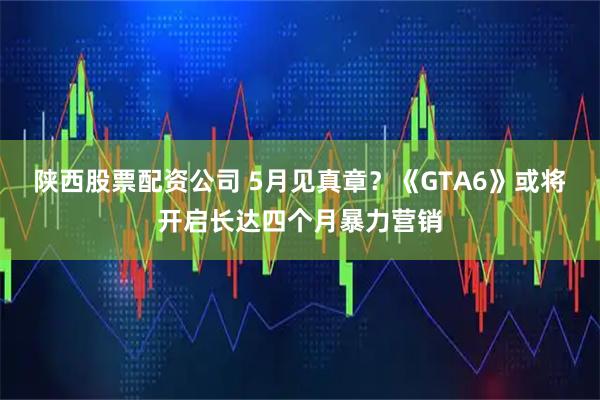 陕西股票配资公司 5月见真章？《GTA6》或将开启长达四个月暴力营销